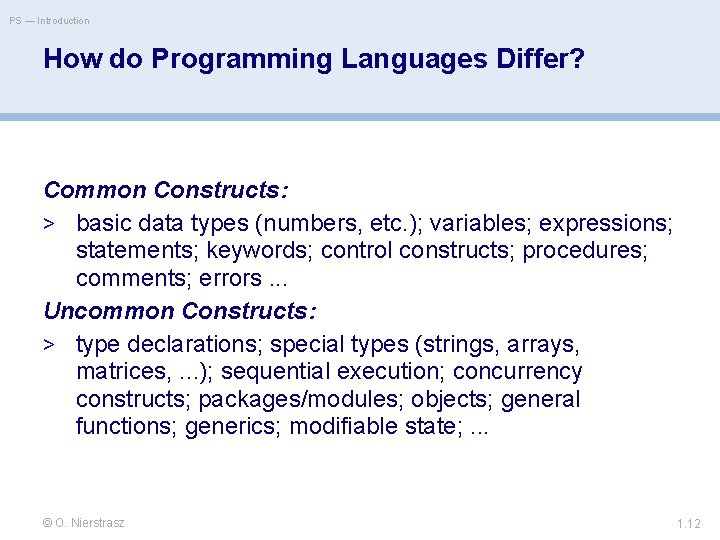 PS — Introduction

How do Programming Languages Differ?

Common Constructs:

> basic data types (numbers, etc.); variables; expressions; statements; keywords; control constructs; procedures; comments; errors ...

Uncommon Constructs:

> type declarations; special types (strings, arrays, matrices, ...); sequential execution; concurrency constructs; packages/modules; objects; general functions; generics; modifiable state; ...

© O. Nierstrasz

1.12